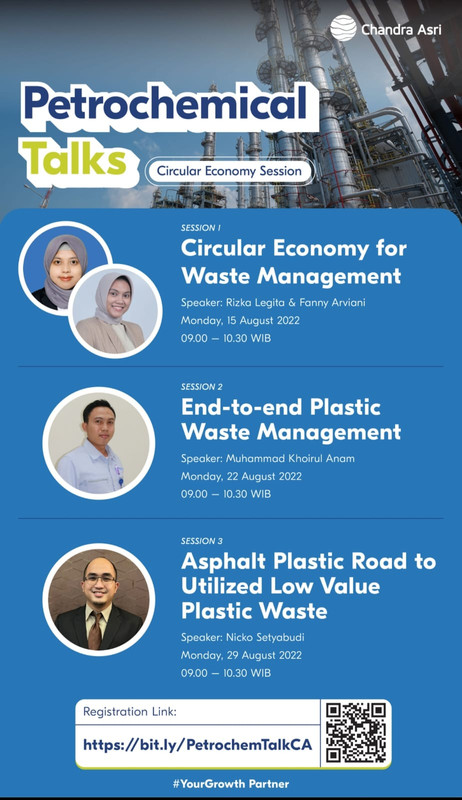 Chandra Asri

Petrochemical Talks

Circular Economy Session

SESSION 1
Circular Economy for Waste Management
Speaker: Rizka Legita & Fanny Arviani
Monday, 15 August 2022
09.00 — 10.30 WIB

SESSION 2
End-to-end Plastic Waste Management
Speaker: Muhammad Khoirul Anam
Monday, 22 August 2022
09.00 — 10.30 WIB

SESSION 3
Asphalt Plastic Road to Utilized Low Value Plastic Waste
Speaker: Nicko Setyabudi
Monday, 29 August 2022
09.00 — 10.30 WIB

Registration Link:
https://bit.ly/PetrochemTalkCA

#YourGrowth Partner